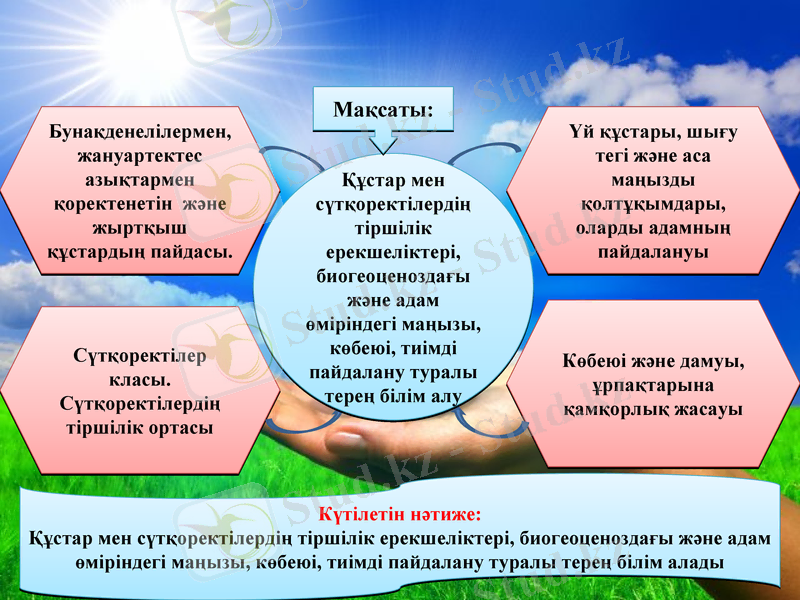 Мақсаты:

Бунақденелілермен, жануартектес азықтармен қоректенетін және жыртқыш құстардың пайдасы.

Құстар мен сүтқоректілердің тіршілік ерекшеліктері, биогеоценоздағы және адам өміріндегі маңызы, көбеюі, тиімді пайдалану туралы терең білім алу

Үй құстары, шығу тегі және аса маңызды қолтұқымдары, оларды адамның пайдалануы

Сүтқоректілер класы. Сүтқоректілердің тіршілік ортасы

Көбеюі және дамуы, ұрпақтарына қамқорлық жасауы

Күтілетін нәтиже:
Құстар мен сүтқоректілердің тіршілік ерекшеліктері, биогеоценоздағы және адам өміріндегі маңызы, көбеюі, тиімді пайдалану туралы терең білім алады

Stud.kz - Stud.kz